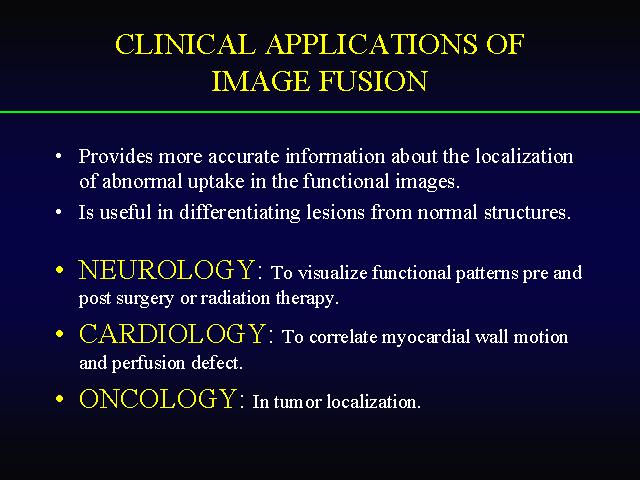 CLINICAL APPLICATIONS OF IMAGE FUSION

• Provides more accurate information about the localization of abnormal uptake in the functional images.

• Is useful in differentiating lesions from normal structures.

• NEUROLOGY: To visualize functional patterns pre and post surgery or radiation therapy.

• CARDIOLOGY: To correlate myocardial wall motion and perfusion defect.

• ONCOLOGY: In tumor localization.